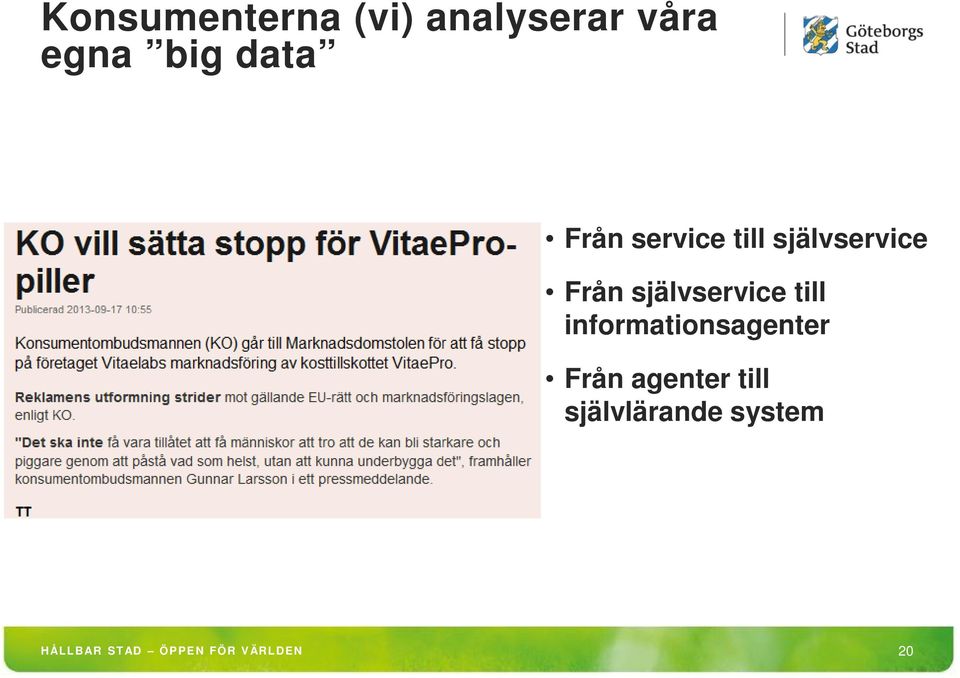 Konsumenterna (vi) analyserar våra egna ”big data”

Göteborgs Stad

KO vill sätta stopp för VitaePro-piller

Publicerad 2013-09-17 10:55

Konsumentombudsmannen (KO) går till Marknadsdomstolen för att få stopp på företaget Vitaelabs marknadsföring av kosttillskottet VitaePro.

Reklamens utformning strider mot gällande EU-rätt och marknadsföringslagen, enligt KO.

"Det ska inte få vara tillåtet att få människor att tro att de kan bli starkare och piggare genom att påstå vad som helst, utan att kunna underbygga det", framhåller konsumentombudsmannen Gunnar Larsson i ett pressmeddelande.

TT

• Från service till självservice

• Från självservice till informationsagenter

• Från agenter till självlärande system

HÅLLBAR STAD – ÖPPEN FÖR VÄRLDEN

20